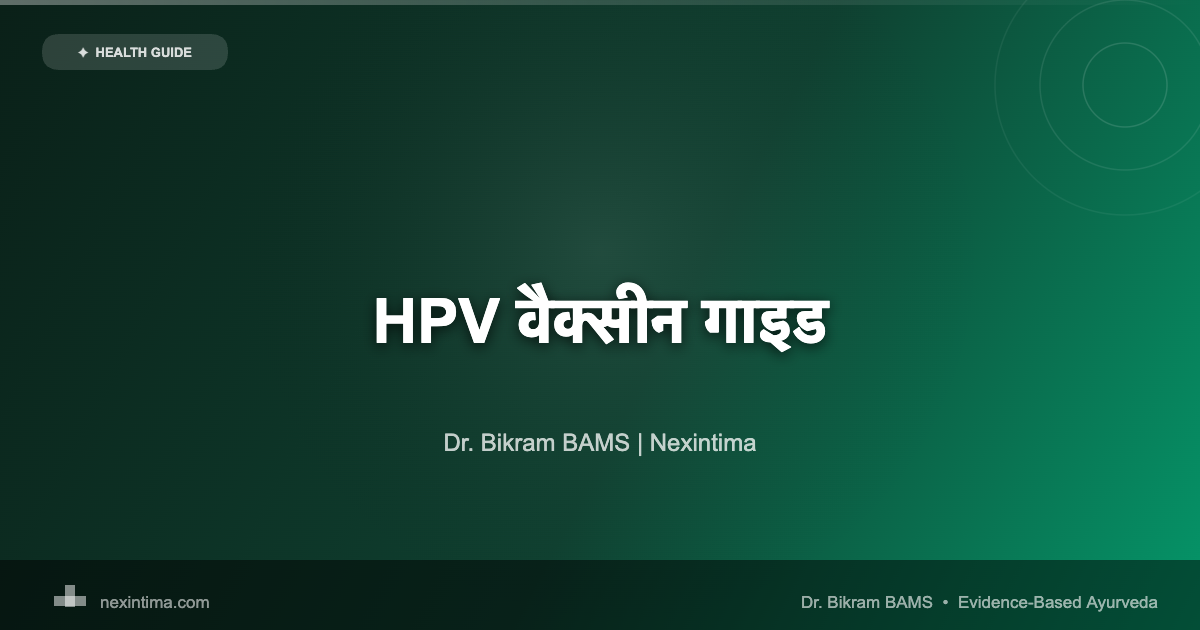 ✦ HEALTH GUIDE

HPV वैक्सीन गाइड

Dr. Bikram BAMS | Nexintima

nexintima.com

Dr. Bikram BAMS • Evidence-Based Ayurveda